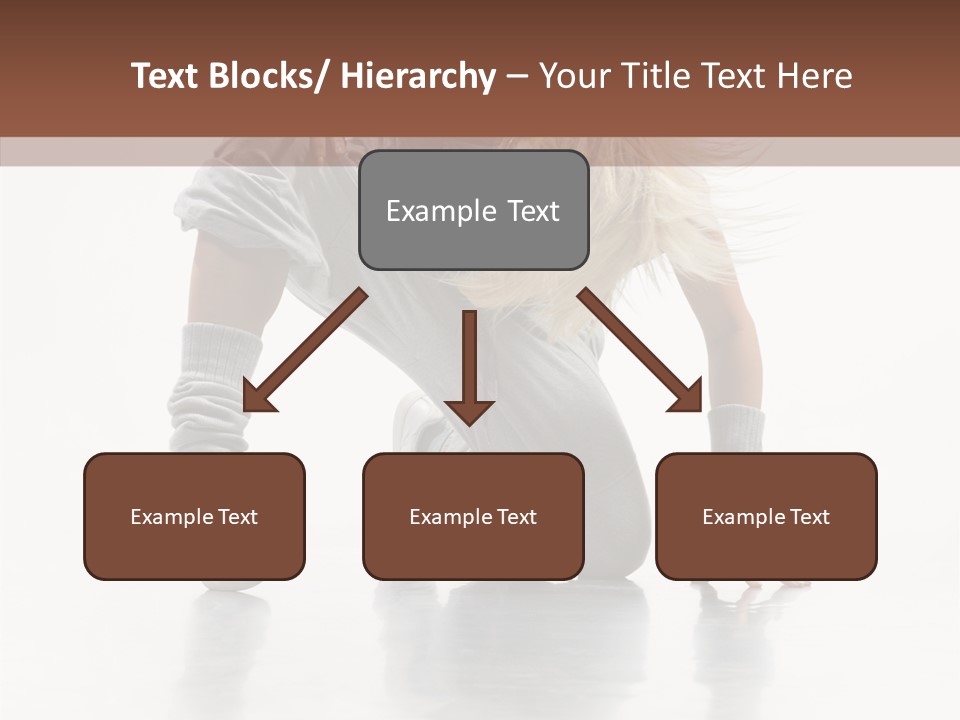 Text Blocks/ Hierarchy – Your Title Text Here

Example Text

Example Text

Example Text

Example Text